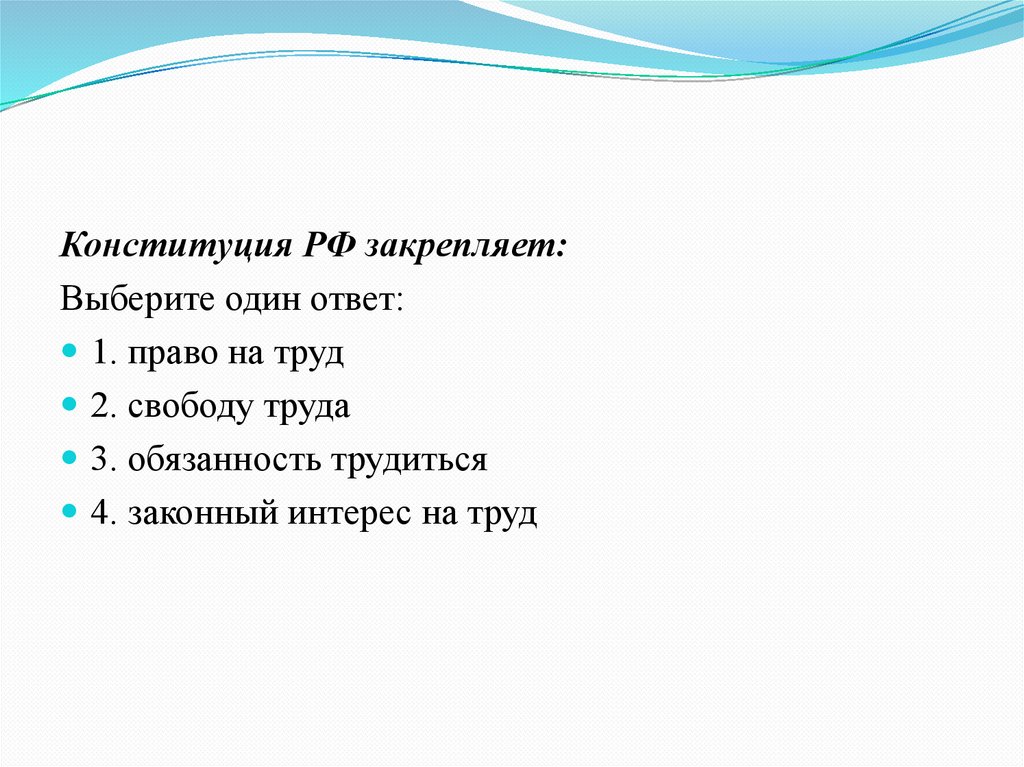 Конституция РФ закрепляет:

Выберите один ответ:

1. право на труд

2. свободу труда

3. обязанность трудиться

4. законный интерес на труд